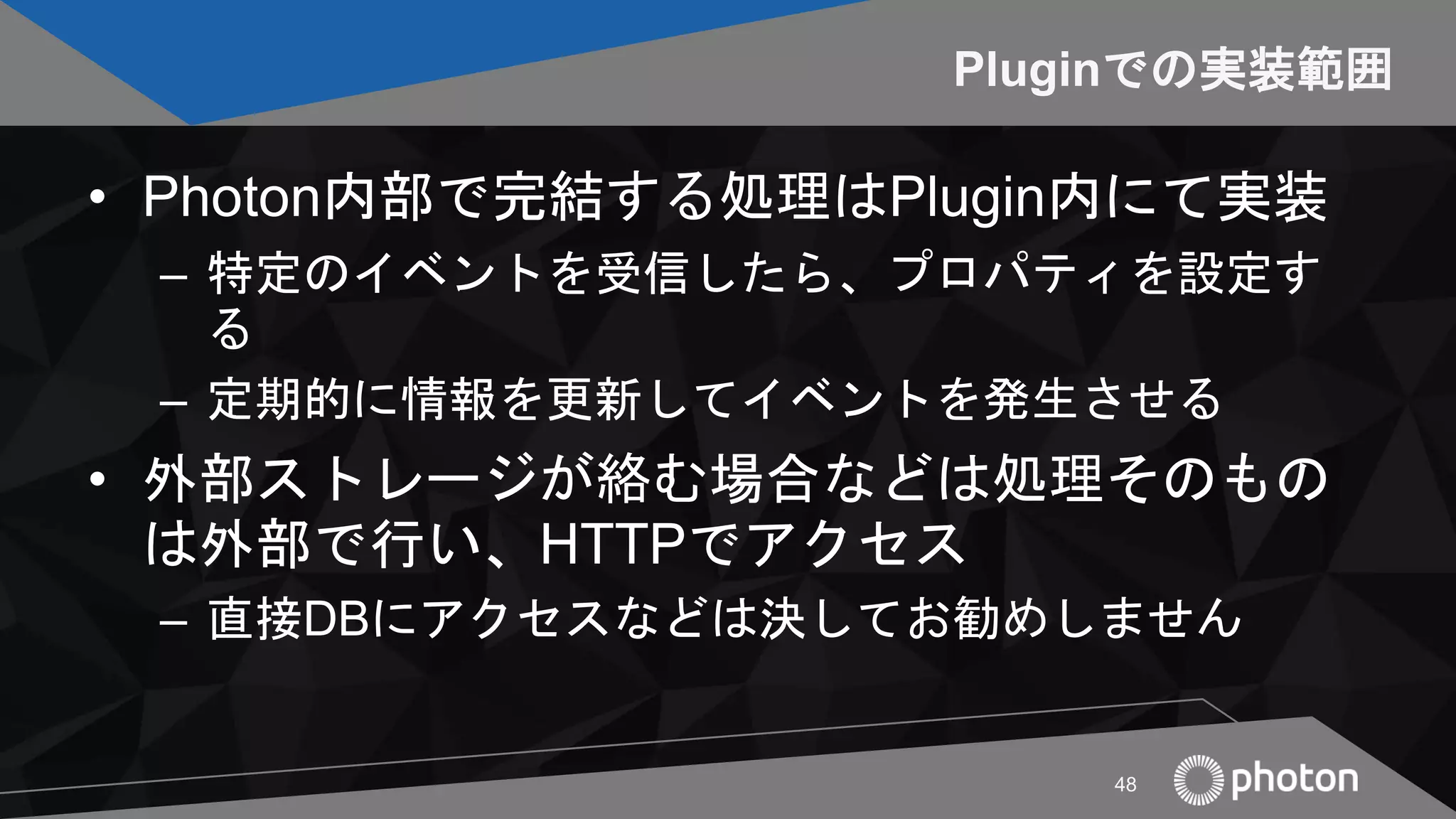 Pluginでの実装範囲

• Photon内部で完結する処理はPlugin内にて実装
– 特定のイベントを受信したら、プロパティを設定する
– 定期的に情報を更新してイベントを発生させる
• 外部ストレージが絡む場合などは処理そのものは外部で行い、HTTPでアクセス
– 直接DBにアクセスなどは決してお勧めしません

48

photon